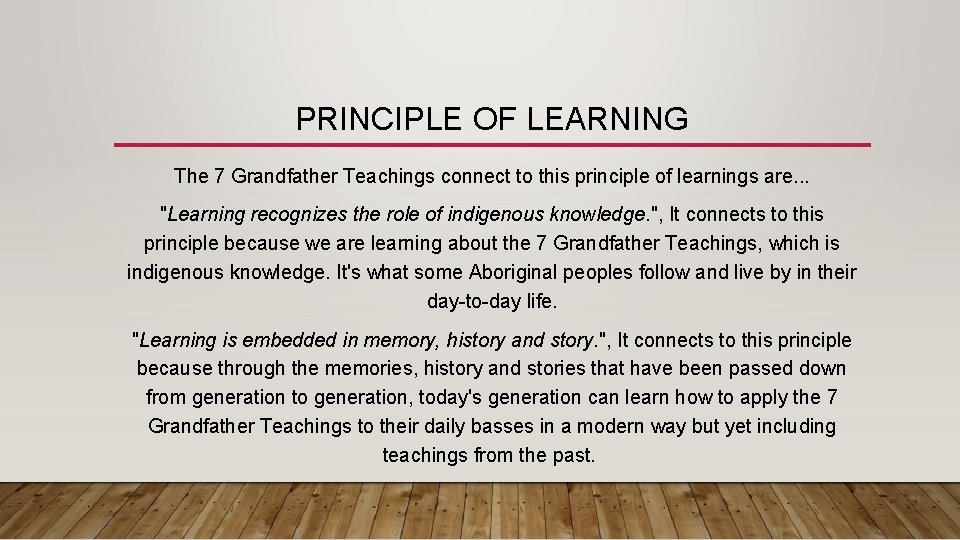 PRINCIPLE OF LEARNING

The 7 Grandfather Teachings connect to this principle of learnings are...

"Learning recognizes the role of indigenous knowledge.", It connects to this principle because we are learning about the 7 Grandfather Teachings, which is indigenous knowledge. It's what some Aboriginal peoples follow and live by in their day-to-day life.

"Learning is embedded in memory, history and story.", It connects to this principle because through the memories, history and stories that have been passed down from generation to generation, today's generation can learn how to apply the 7 Grandfather Teachings to their daily basses in a modern way but yet including teachings from the past.